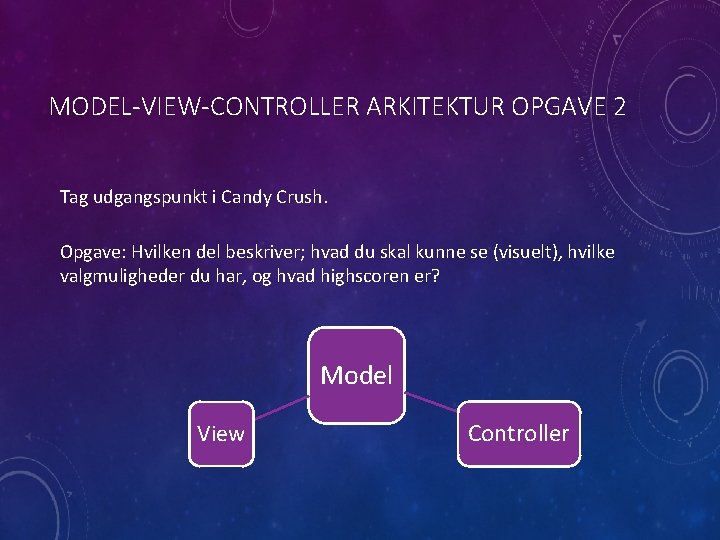 MODEL-VIEW-CONTROLLER ARKITEKTUR OPGAVE 2

Tag udgangspunkt i Candy Crush.

Opgave: Hvilken del beskriver; hvad du skal kunne se (visuelt), hvilke valgmuligheder du har, og hvad highscoren er?

Model

View

Controller